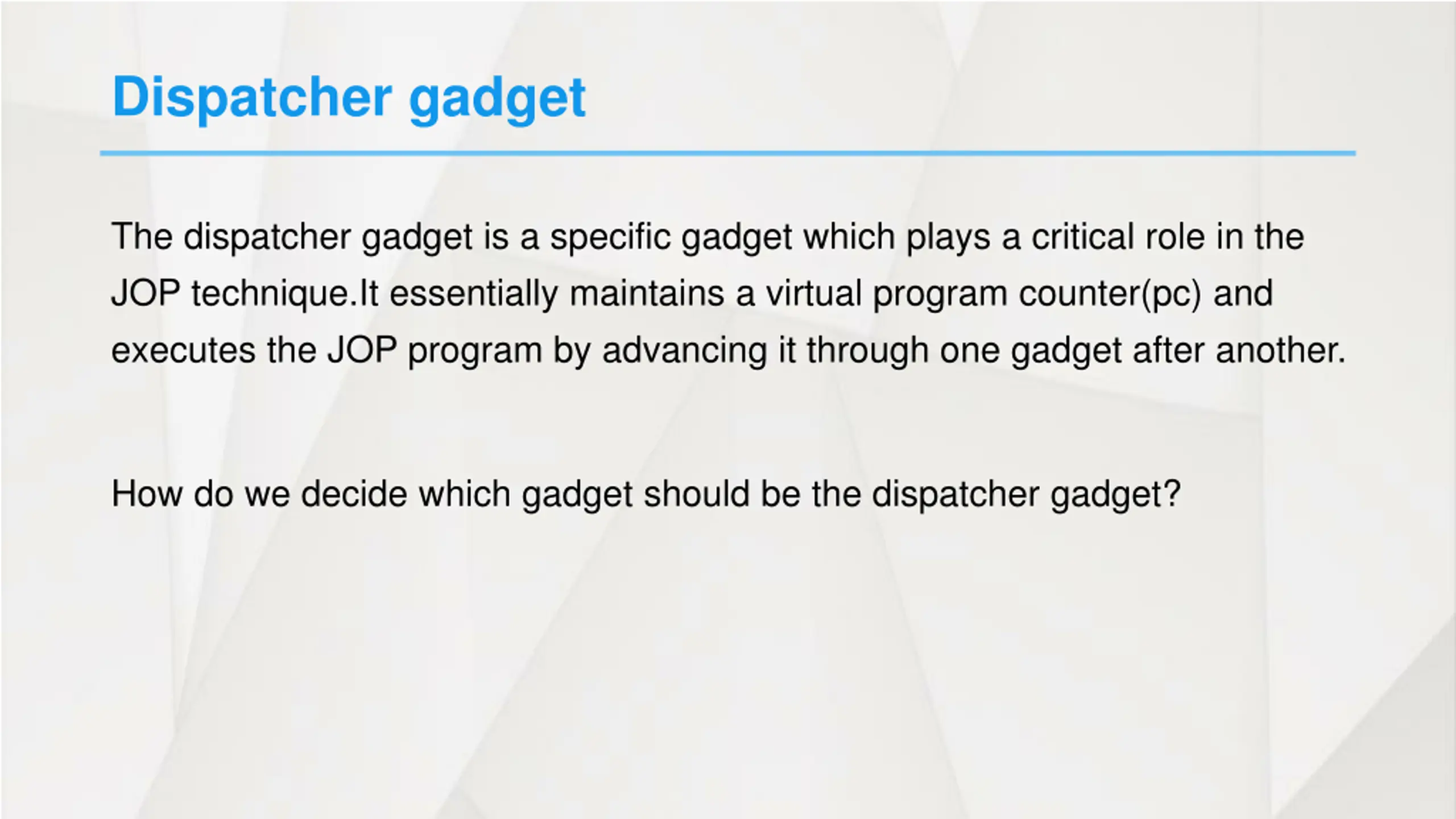 Dispatcher gadget

The dispatcher gadget is a specific gadget which plays a critical role in the JOP technique.It essentially maintains a virtual program counter(pc) and executes the JOP program by advancing it through one gadget after another.

How do we decide which gadget should be the dispatcher gadget?